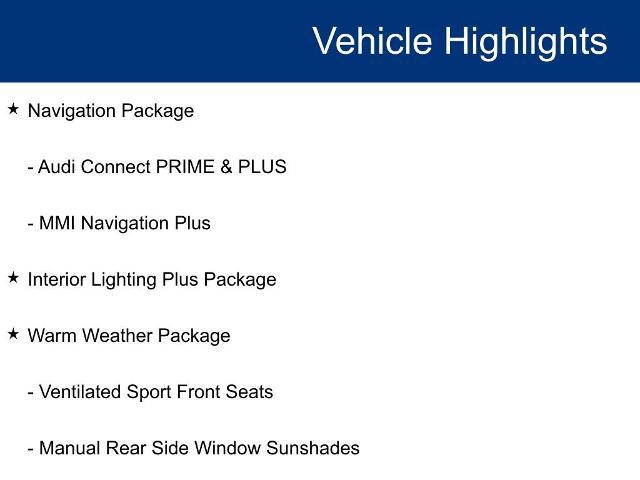 Vehicle Highlights

★ Navigation Package

- Audi Connect PRIME & PLUS

- MMI Navigation Plus

★ Interior Lighting Plus Package

★ Warm Weather Package

- Ventilated Sport Front Seats

- Manual Rear Side Window Sunshades